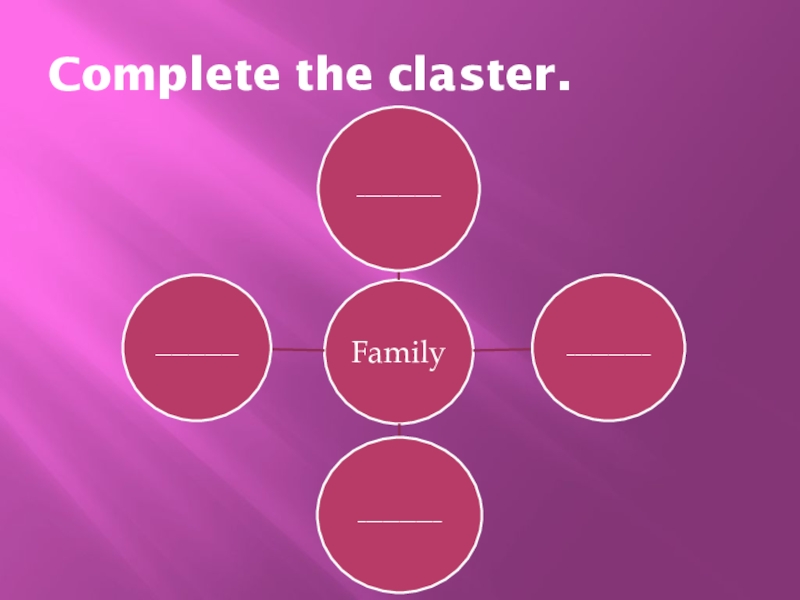 Complete the claster.

______

______

Family

______

______